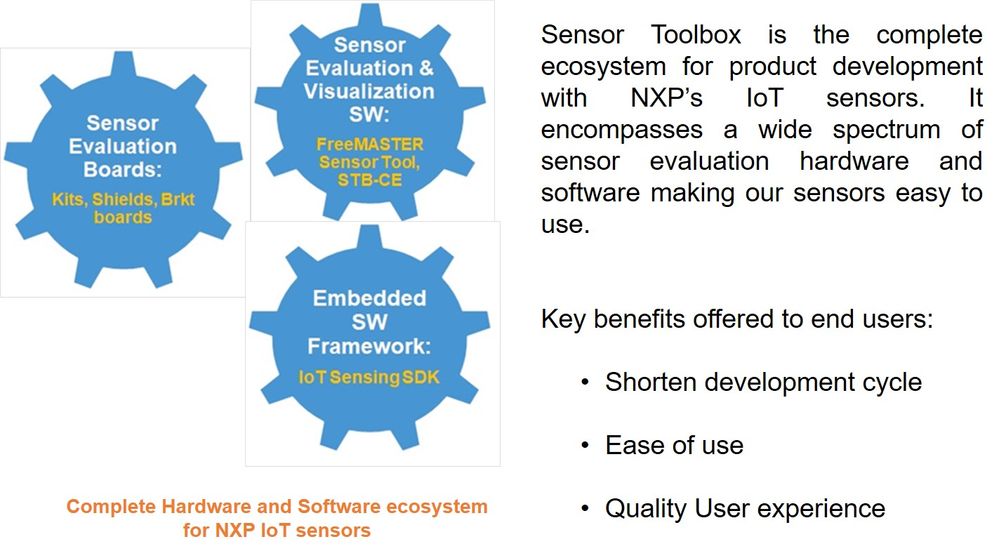 Sensor Evaluation Boards:
Kits, Shields, Brkt boards

Sensor Evaluation & Visualization SW:
FreeMASTER Sensor Tool, STB-CE

Embedded SW Framework:
IoT Sensing SDK

Complete Hardware and Software ecosystem for NXP IoT sensors

Sensor Toolbox is the complete ecosystem for product development with NXP's IoT sensors. It encompasses a wide spectrum of sensor evaluation hardware and software making our sensors easy to use.

Key benefits offered to end users:

• Shorten development cycle

• Ease of use

• Quality User experience